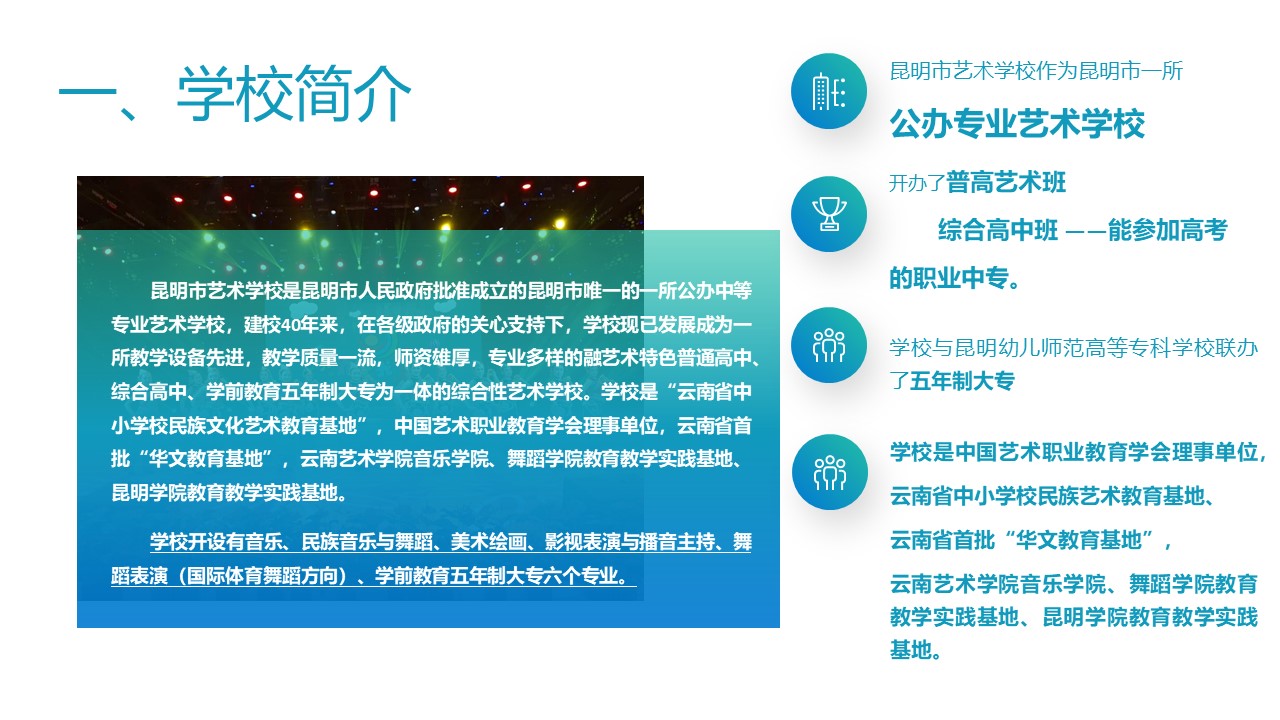 一、学校简介

昆明市艺术学校是昆明市人民政府批准成立的昆明市唯一的一所公办中等专业艺术学校，建校40年来，在各级政府的关心支持下，学校现已发展成为一所教学设备先进，教学质量一流，师资雄厚，专业多样的融艺术特色普通高中、综合高中、学前教育五年制大专为一体的综合性艺术学校。学校是“云南省中小学校民族文化艺术教育基地”，中国艺术职业教育学会理事单位，云南省首批“华文教育基地”，云南艺术学院音乐学院、舞蹈学院教育教学实践基地、昆明学院教育教学实践基地。

学校开设有音乐、民族音乐与舞蹈、美术绘画、影视表演与播音主持、舞蹈表演（国际体育舞蹈方向）、学前教育五年制大专六个专业。

昆明市艺术学校作为昆明市一所

公办专业艺术学校

开办了普高艺术班

综合高中班 ——能参加高考

的职业中专。

学校与昆明幼儿师范高等专科学校联办了五年制大专

学校是中国艺术职业教育学会理事单位，

云南省中小学校民族艺术教育基地、

云南省首批“华文教育基地”，

云南艺术学院音乐学院、舞蹈学院教育教学实践基地、昆明学院教育教学实践基地。